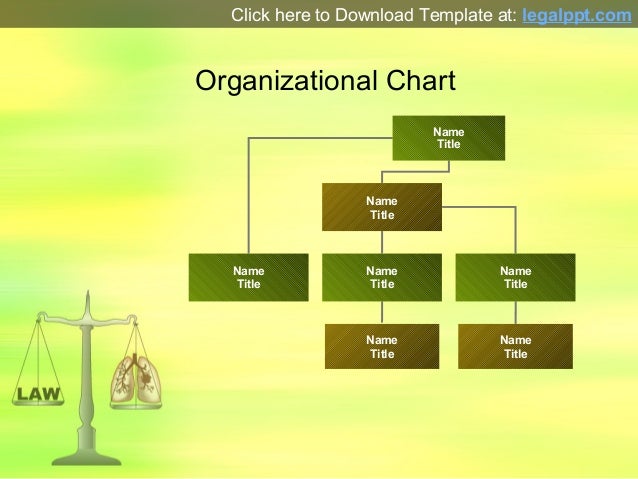 Click here to Download Template at: legalppt.com

Organizational Chart

Name
Title

Name
Title

Name
Title

Name
Title

Name
Title

Name
Title

Name
Title

LAW